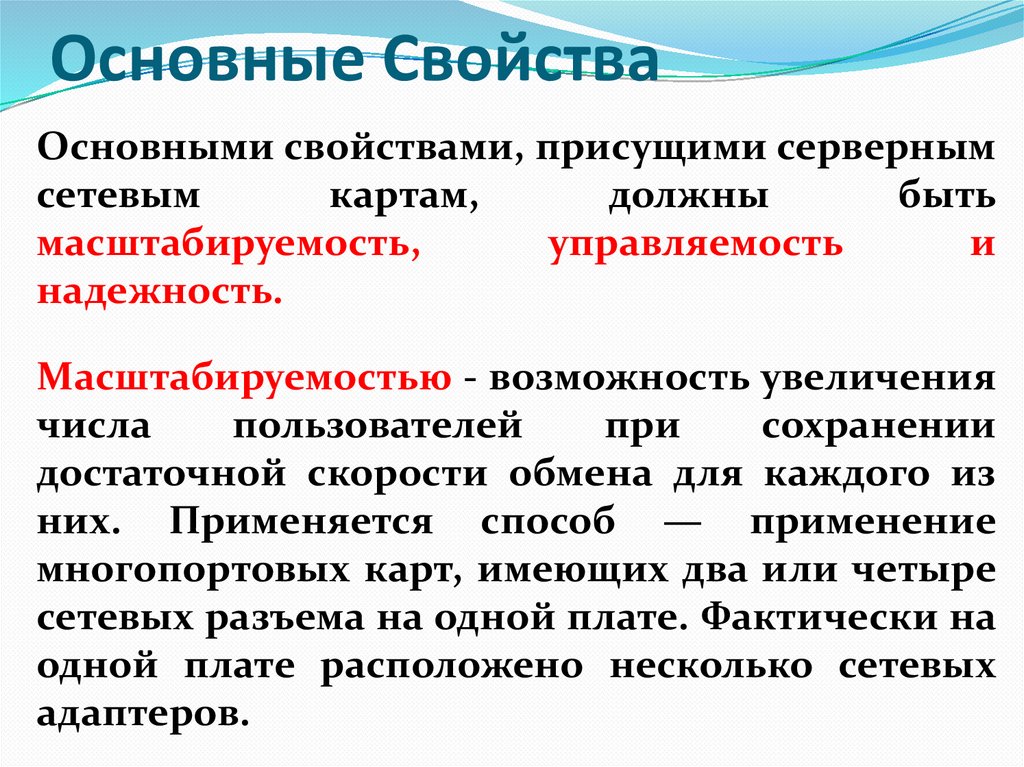 Основные Свойства

Основными свойствами, присущими серверным сетевым картам, должны быть масштабируемость, управляемость и надежность.

Масштабируемостью - возможность увеличения числа пользователей при сохранении достаточной скорости обмена для каждого из них. Применяется способ — применение многопортовых карт, имеющих два или четыре сетевых разъема на одной плате. Фактически на одной плате расположено несколько сетевых адаптеров.